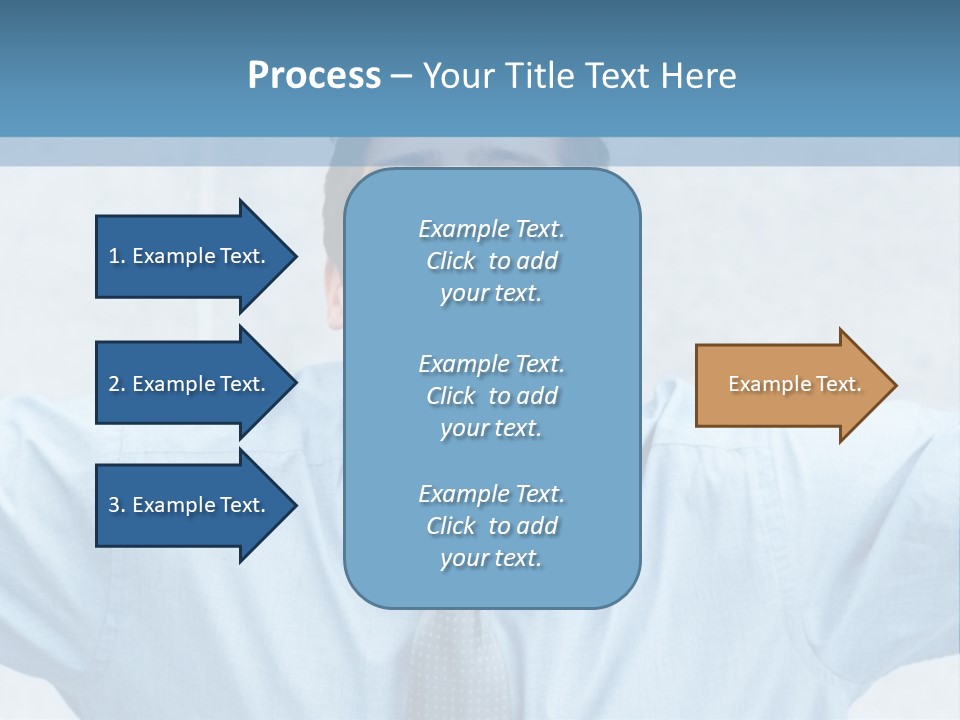 Process – Your Title Text Here

1. Example Text.

2. Example Text.

3. Example Text.

Example Text. Click to add your text.

Example Text. Click to add your text.

Example Text. Click to add your text.

Example Text.